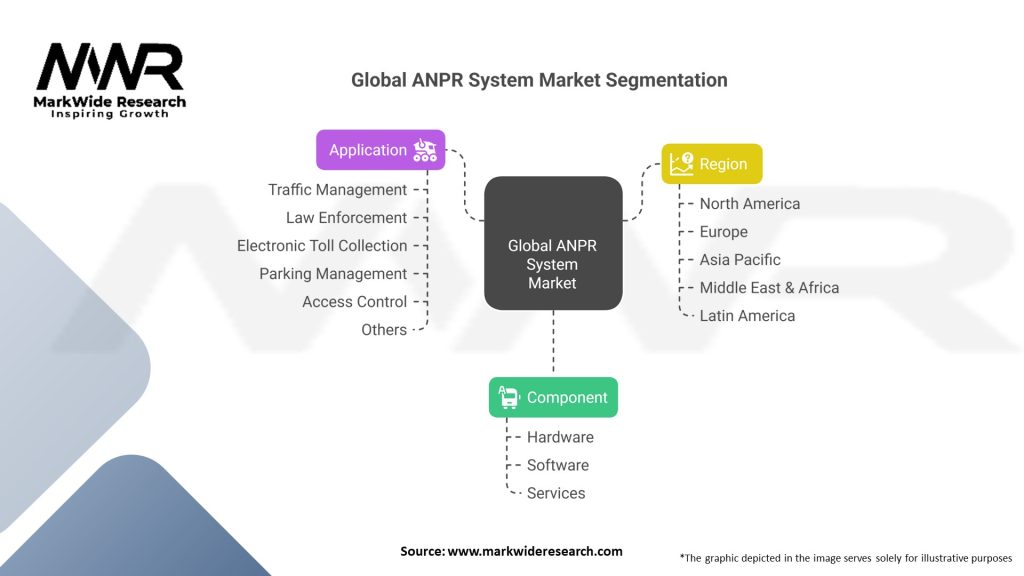 MWR
MarkWide Research
Inspiring Growth

Global ANPR System Market Segmentation

Application
Traffic Management
Law Enforcement
Electronic Toll Collection
Parking Management
Access Control
Others

Global ANPR System Market

Region
North America
Europe
Asia Pacific
Middle East & Africa
Latin America

Component
Hardware
Software
Services

Source: www.markwideresearch.com

*The graphic depicted in the image serves solely for illustrative purposes